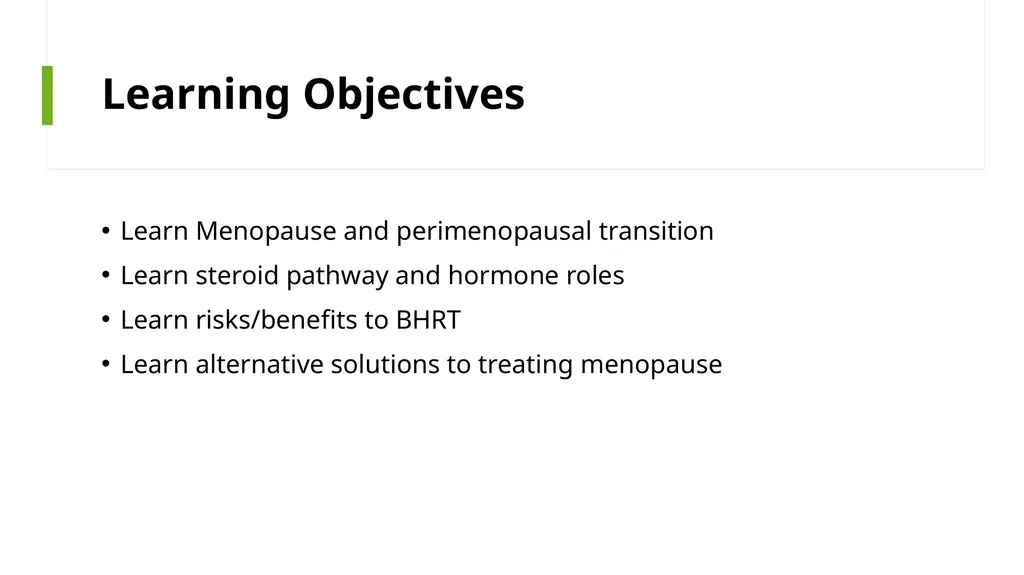 Learning Objectives

• Learn Menopause and perimenopausal transition
• Learn steroid pathway and hormone roles
• Learn risks/benefits to BHRT
• Learn alternative solutions to treating menopause